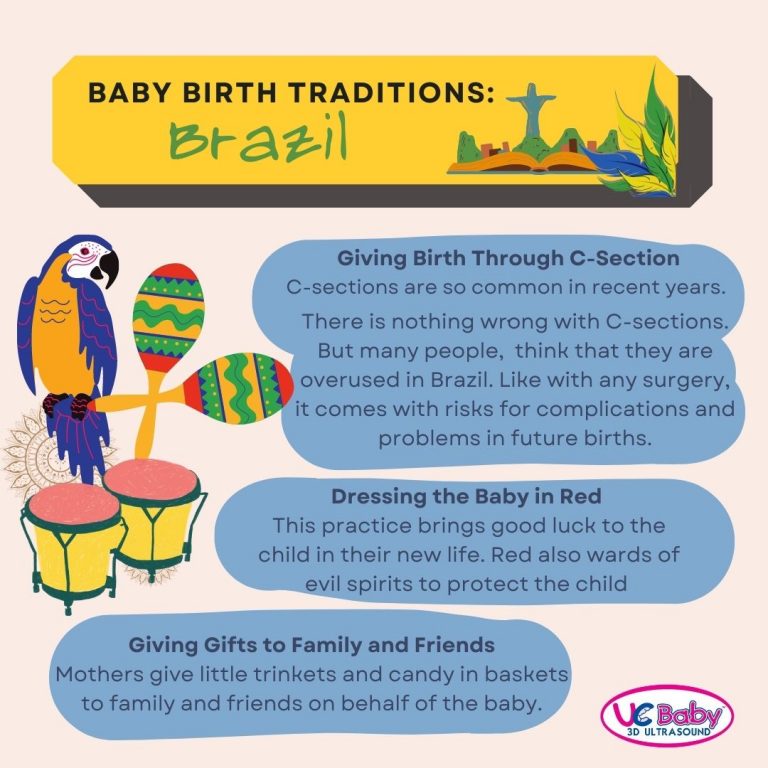 BABY BIRTH TRADITIONS:
Brazil

Giving Birth Through C-Section
C-sections are so common in recent years. There is nothing wrong with C-sections. But many people, think that they are overused in Brazil. Like with any surgery, it comes with risks for complications and problems in future births.

Dressing the Baby in Red
This practice brings good luck to the child in their new life. Red also wards of evil spirits to protect the child

Giving Gifts to Family and Friends
Mothers give little trinkets and candy in baskets to family and friends on behalf of the baby.

UC Baby
3D ULTRASOUND